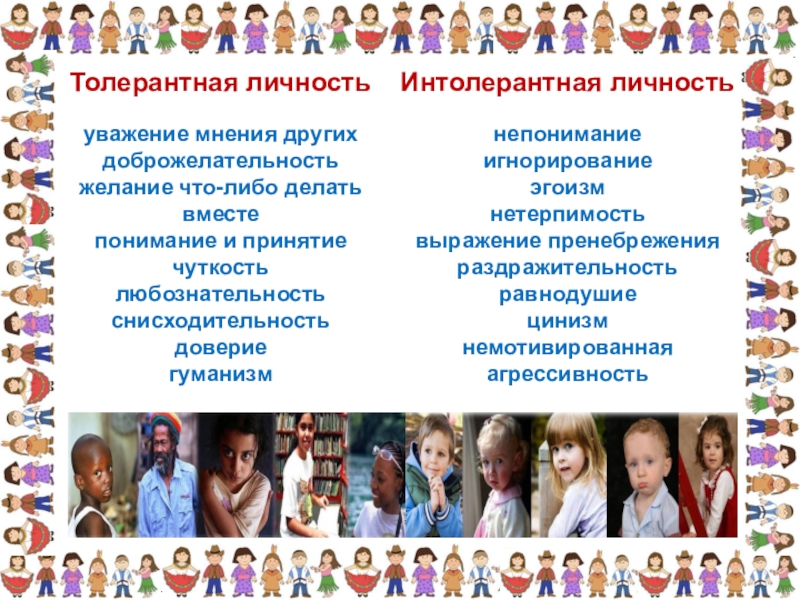 Толерантная личность

уважение мнения других
доброжелательность
желание что-либо делать вместе
понимание и принятие
чуткость
любознательность
снисходительность
доверие
гуманизм

Интолерантная личность

непонимание
игнорирование
эгоизм
нетерпимость
выражение пренебрежения
раздражительность
равнодушие
цинизм
немотивированная агрессивность